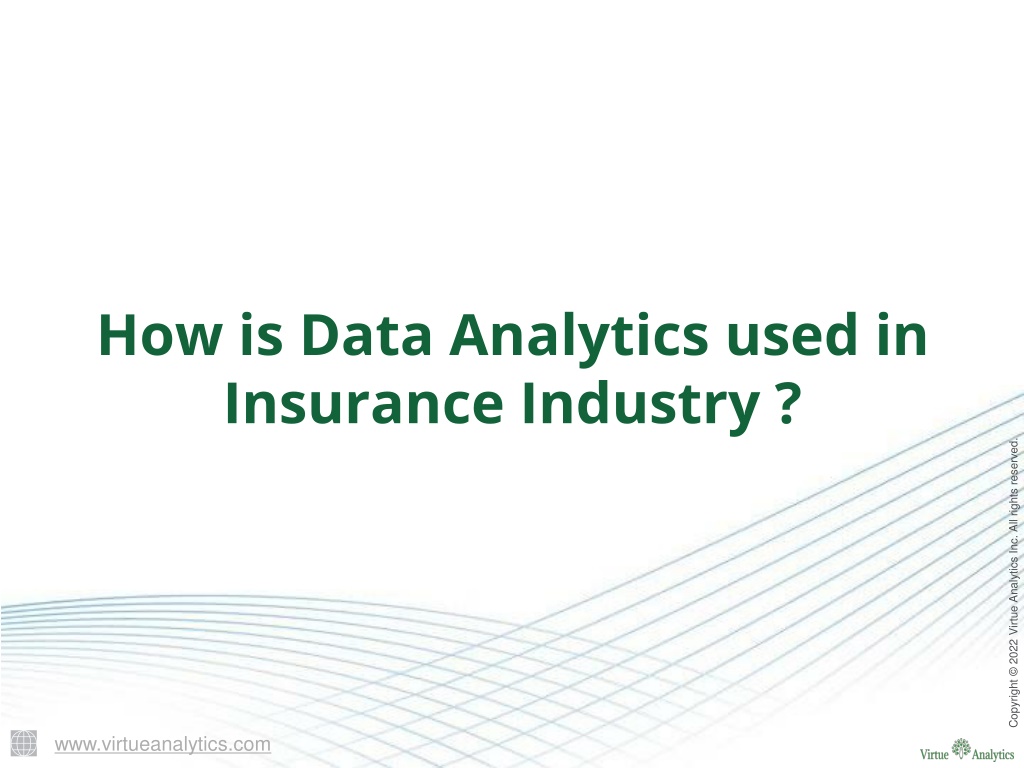 How is Data Analytics used in Insurance Industry ?

Copyright © 2022 Virtue Analytics Inc. All rights reserved.

www.virtueanalytics.com

Virtue Analytics